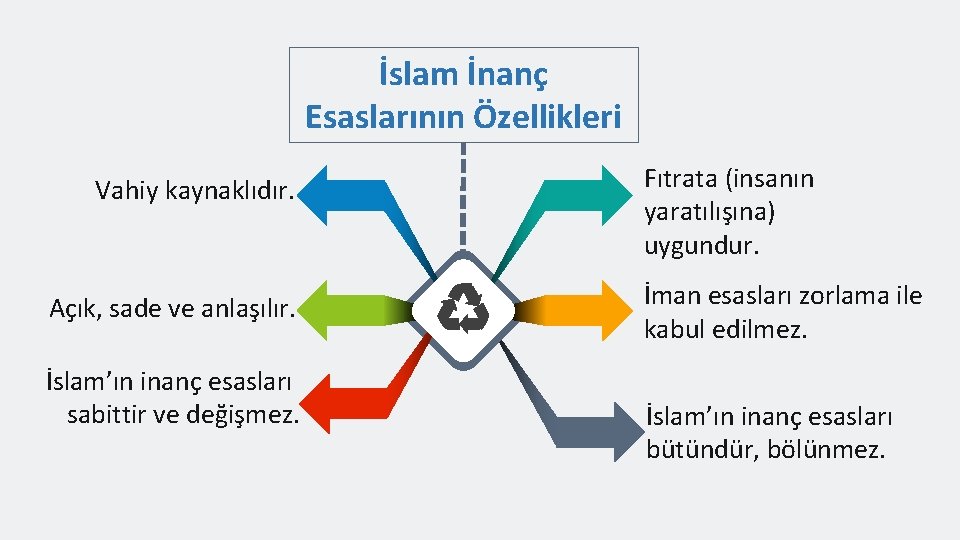 İslam İnanç Esaslarının Özellikleri

Vahiy kaynaklıdır.

Açık, sade ve anlaşılır.

İslam'ın inanç esasları sabittir ve değişmez.

Fıtrata (insanın yaratılışına) uygundur.

İman esasları zorlama ile kabul edilmez.

İslam'ın inanç esasları bütündür, bölünmez.